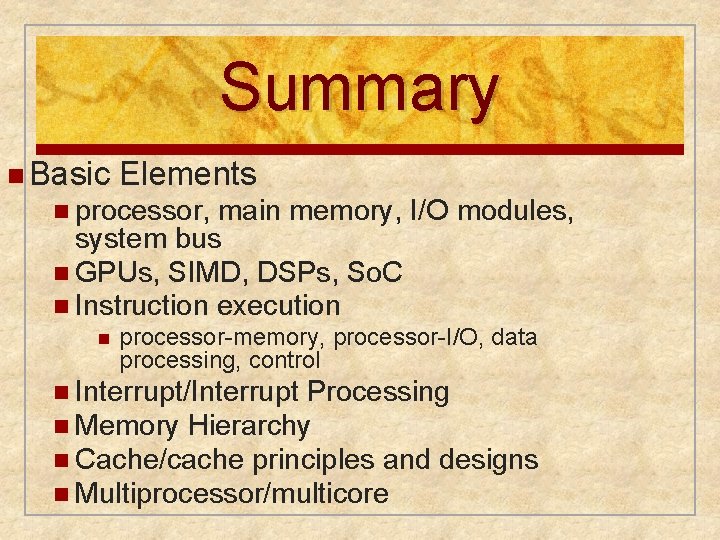 Summary

Basic Elements

processor, main memory, I/O modules, system bus

GPUs, SIMD, DSPs, SoC

Instruction execution

processor-memory, processor-I/O, data processing, control

Interrupt/Interrupt Processing

Memory Hierarchy

Cache/cache principles and designs

Multiprocessor/multicore